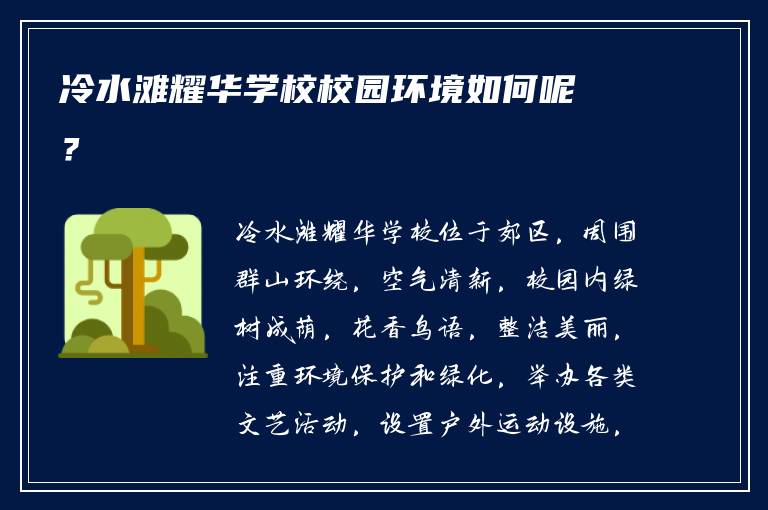 冷水滩耀华学校校园环境如何呢？

冷水滩耀华学校位于郊区，周围群山环绕，空气清新，校园内绿树成荫，花香鸟语，整洁美丽，注重环境保护和绿化，举办各类文艺活动，设置户外运动设施，